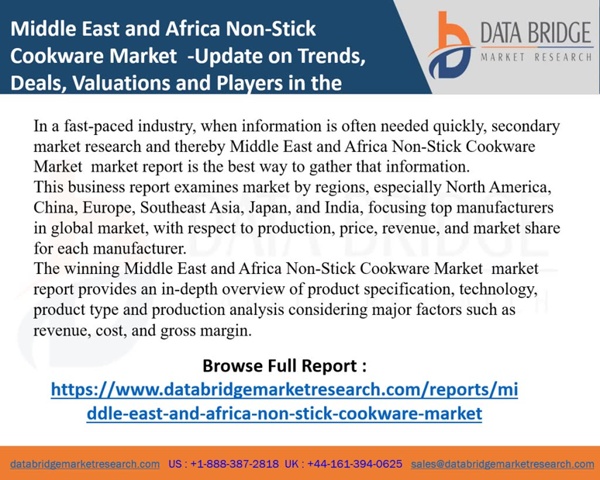 Middle East and Africa Non-Stick Cookware Market -Update on Trends, Deals, Valuations and Players in the

DATA BRIDGE
MARKET RESEARCH

In a fast-paced industry, when information is often needed quickly, secondary market research and thereby Middle East and Africa Non-Stick Cookware Market market report is the best way to gather that information.
This business report examines market by regions, especially North America, China, Europe, Southeast Asia, Japan, and India, focusing top manufacturers in global market, with respect to production, price, revenue, and market share for each manufacturer.
The winning Middle East and Africa Non-Stick Cookware Market market report provides an in-depth overview of product specification, technology, product type and production analysis considering major factors such as revenue, cost, and gross margin.

Browse Full Report :
https://www.databridgemarketresearch.com/reports/middle-east-and-africa-non-stick-cookware-market

databridgemarketresearch.com US : +1-888-387-2818 UK : +44-161-394-0625 sales@databridgemarketresearch.com